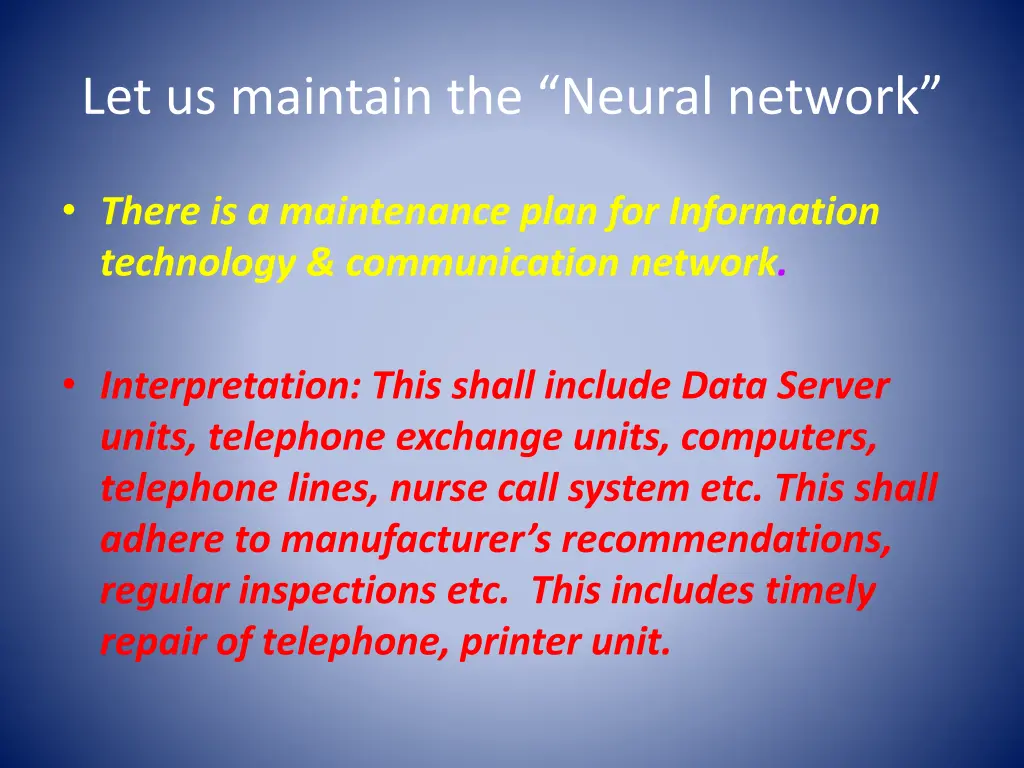 Let us maintain the “Neural network”

• There is a maintenance plan for Information technology & communication network.

• Interpretation: This shall include Data Server units, telephone exchange units, computers, telephone lines, nurse call system etc. This shall adhere to manufacturer’s recommendations, regular inspections etc. This includes timely repair of telephone, printer unit.